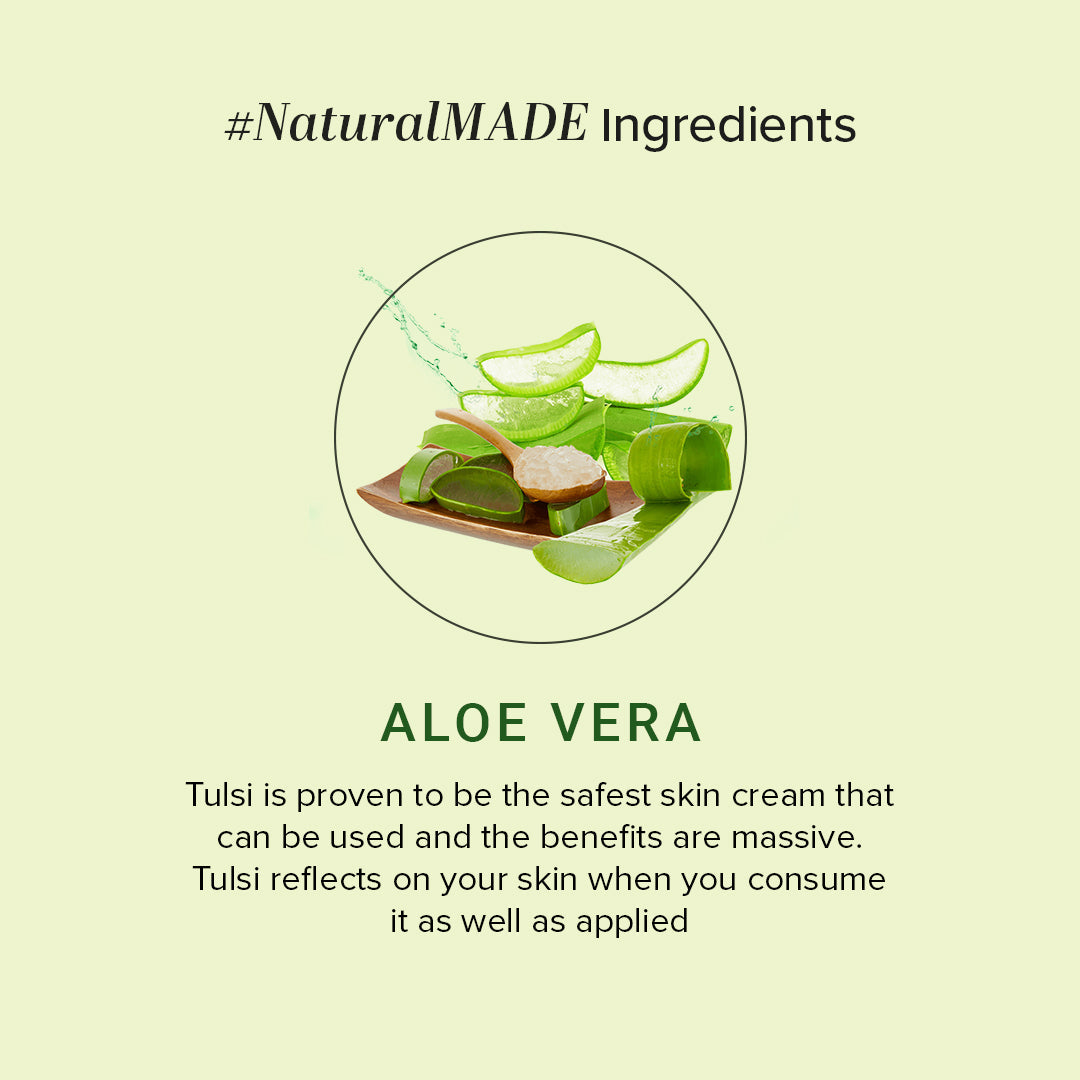 #NaturalMADE Ingredients

ALOE VERA

Tulsi is proven to be the safest skin cream that can be used and the benefits are massive. Tulsi reflects on your skin when you consume it as well as applied